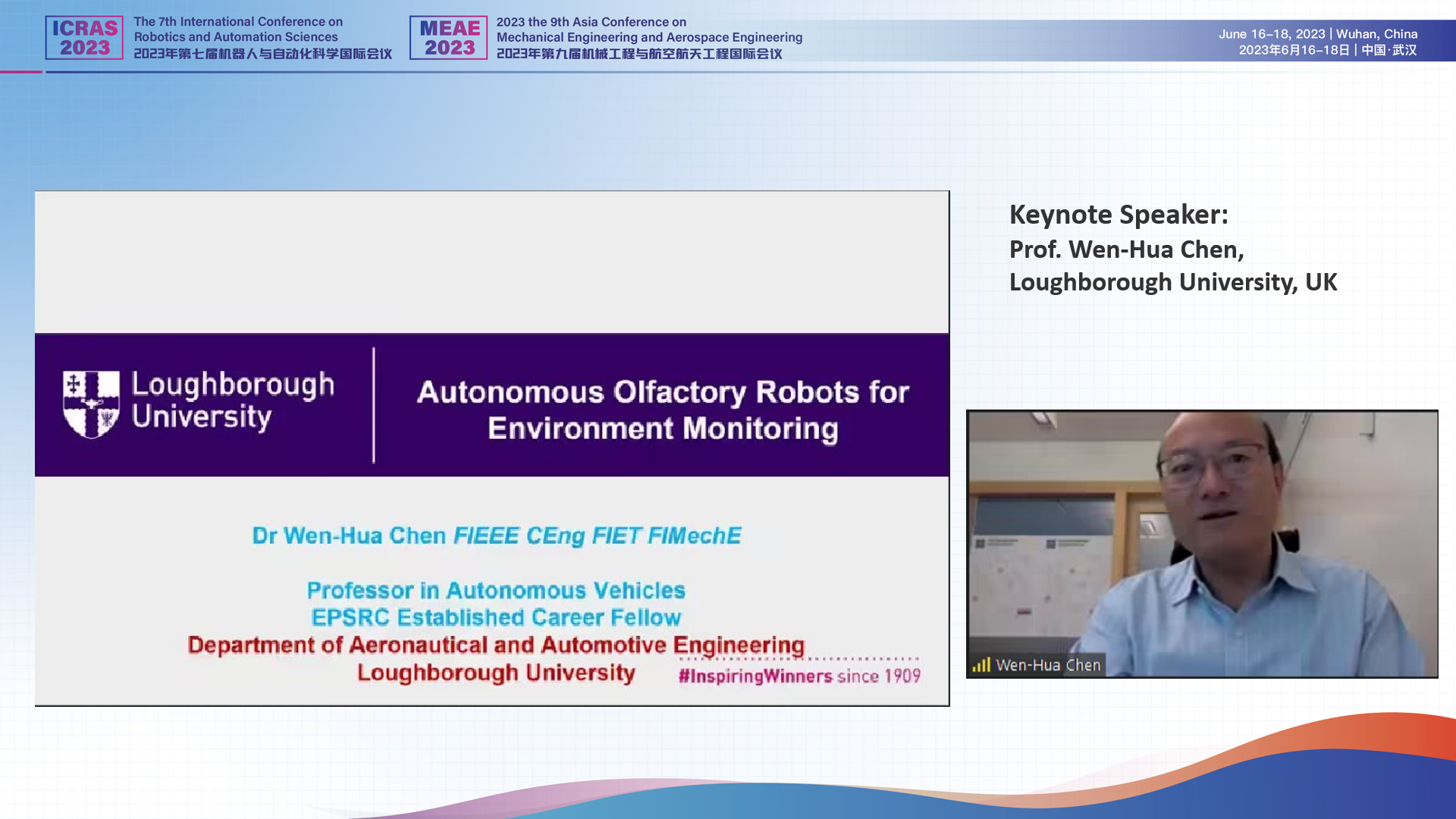 ICRAS 2023

The 7th International Conference on Robotics and Automation Sciences
2023年第七届机器人与自动化科学国际会议

MEAE 2023

2023 the 9th Asia Conference on Mechanical Engineering and Aerospace Engineering
2023年第九届机械工程与航空航天工程国际会议

June 16–18, 2023 | Wuhan, China
2023年6月16–18日 | 中国·武汉

Loughborough University

Autonomous Olfactory Robots for Environment Monitoring

Dr Wen-Hua Chen FIEEE CEng FIET FIMechE

Professor in Autonomous Vehicles
EPSRC Established Career Fellow
Department of Aeronautical and Automotive Engineering
Loughborough University

#InspiringWinners since 1909

Keynote Speaker:
Prof. Wen-Hua Chen,
Loughborough University, UK

Wen-Hua Chen